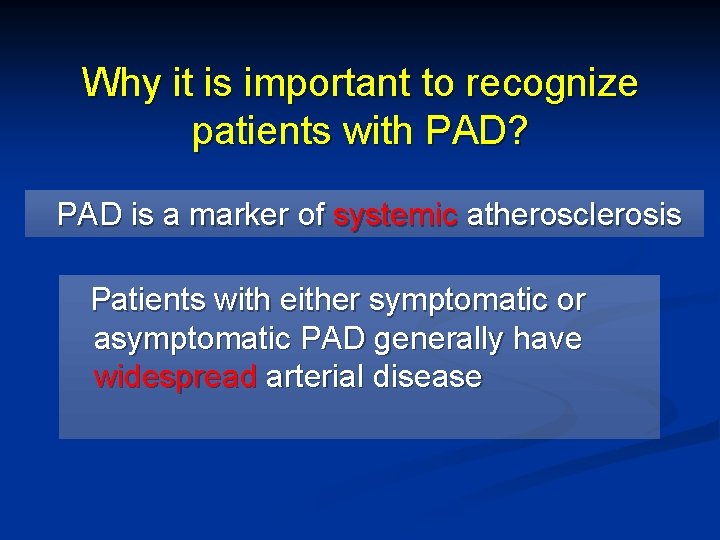 Why it is important to recognize patients with PAD?

PAD is a marker of systemic atherosclerosis

Patients with either symptomatic or asymptomatic PAD generally have widespread arterial disease